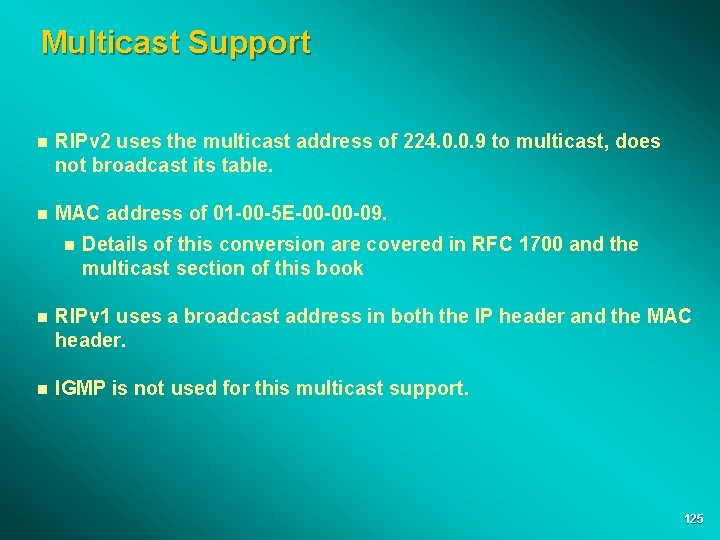 Multicast Support

- RIPv2 uses the multicast address of 224.0.0.9 to multicast, does not broadcast its table.

- MAC address of 01-00-5E-00-00-09.
  - Details of this conversion are covered in RFC 1700 and the multicast section of this book

- RIPv1 uses a broadcast address in both the IP header and the MAC header.

- IGMP is not used for this multicast support.

125